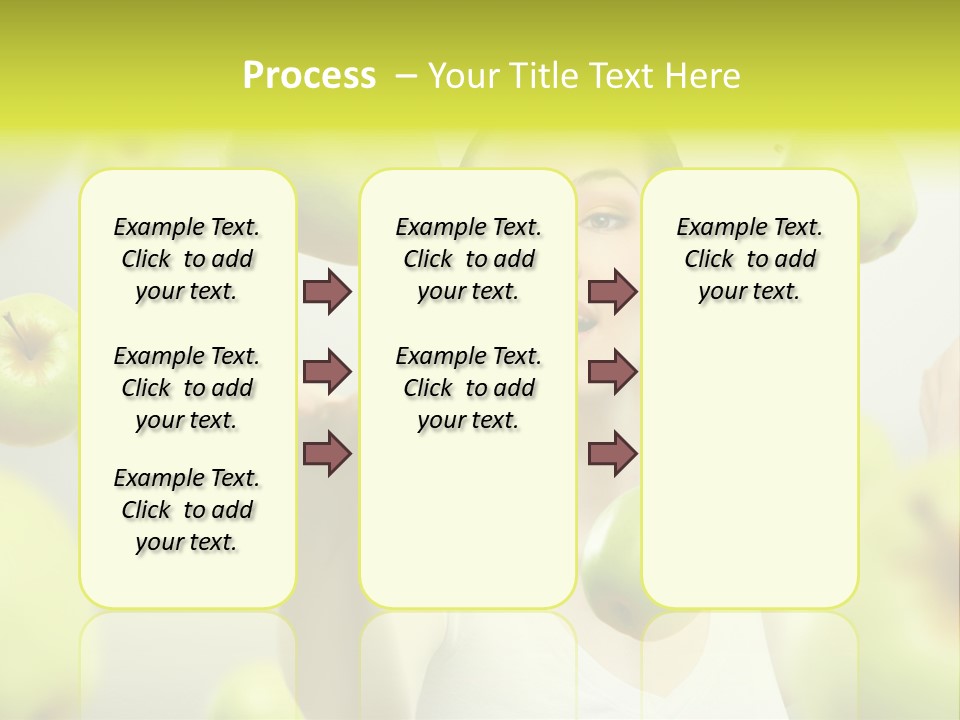 Process – Your Title Text Here

Example Text. Click to add your text.

Example Text. Click to add your text.

Example Text. Click to add your text.

Example Text. Click to add your text.

Example Text. Click to add your text.

Example Text. Click to add your text.